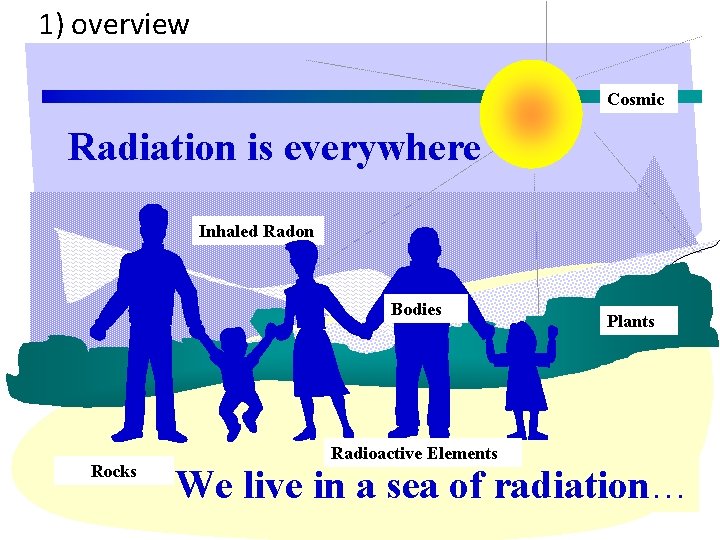 1) overview

Cosmic

Radiation is everywhere

Inhaled Radon

Bodies

Plants

Radioactive Elements

Rocks

We live in a sea of radiation…